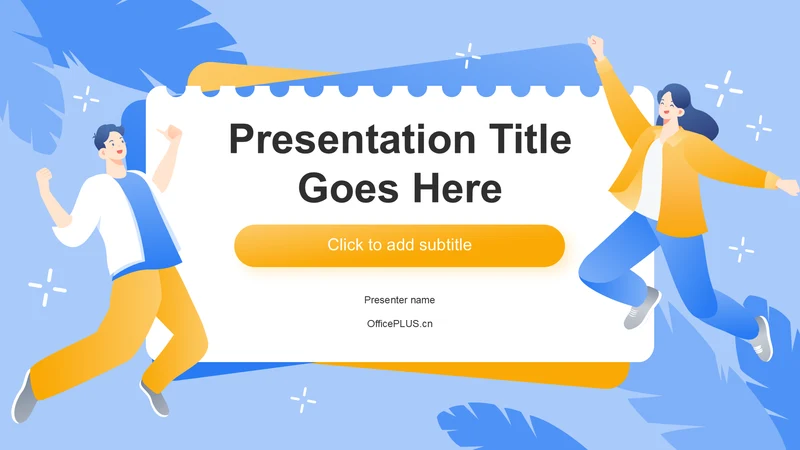 Presentation Title Goes Here

Click to add subtitle

Presenter name

OfficePLUS.cn